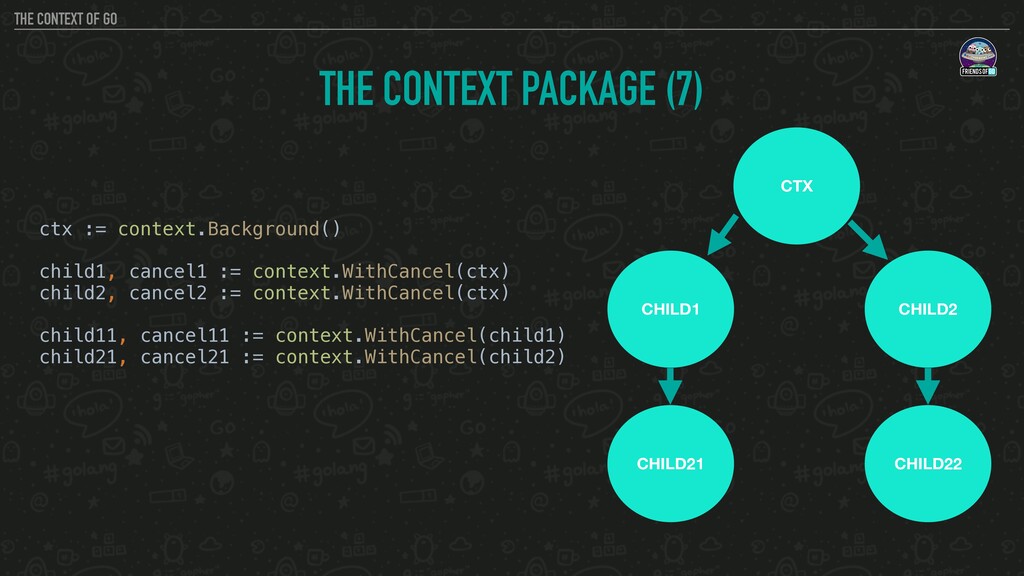 THE CONTEXT OF GO

FRIENDS OF

THE CONTEXT PACKAGE (7)

ctx := context.Background()

child1, cancel1 := context.WithCancel(ctx)
child2, cancel2 := context.WithCancel(ctx)

child11, cancel11 := context.WithCancel(child1)
child21, cancel21 := context.WithCancel(child2)

CTX

CHILD1

CHILD2

CHILD21

CHILD22